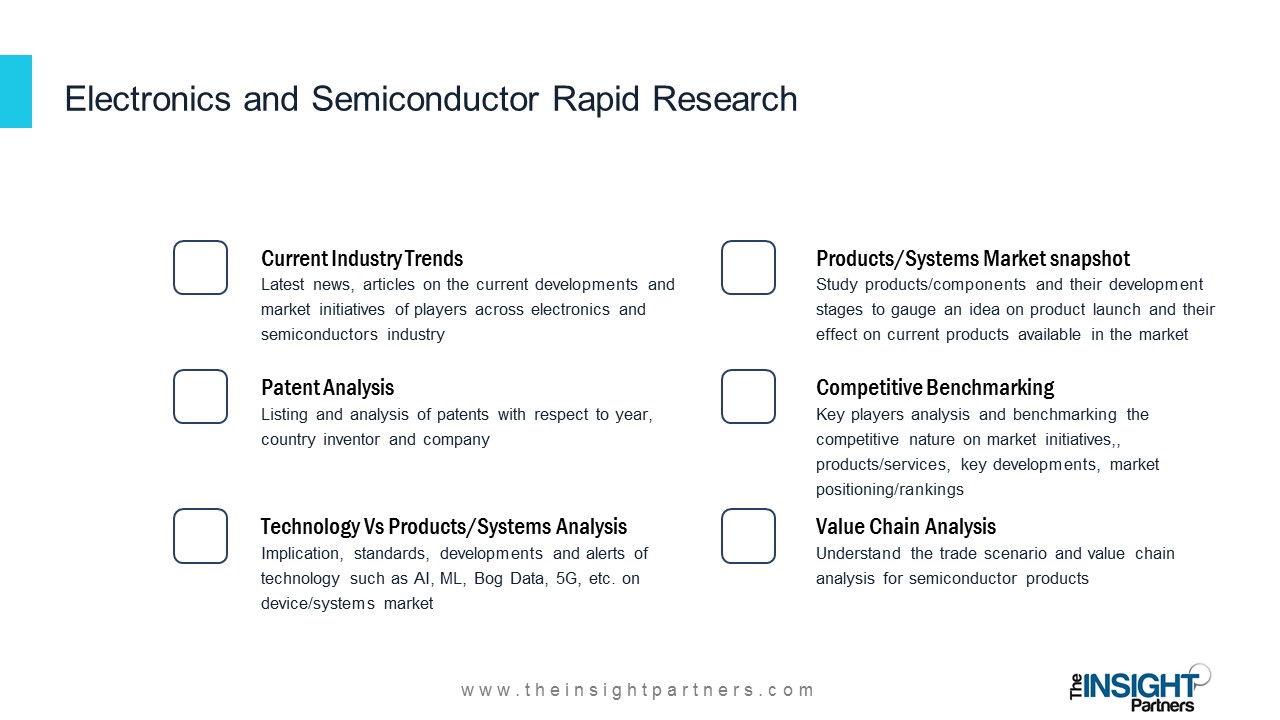 Electronics and Semiconductor Rapid Research

Current Industry Trends
Latest news, articles on the current developments and market initiatives of players across electronics and semiconductors industry

Patent Analysis
Listing and analysis of patents with respect to year, country inventor and company

Technology Vs Products/Systems Analysis
Implication, standards, developments and alerts of technology such as AI, ML, Bog Data, 5G, etc. on device/systems market

Products/Systems Market snapshot
Study products/components and their development stages to gauge an idea on product launch and their effect on current products available in the market

Competitive Benchmarking
Key players analysis and benchmarking the competitive nature on market initiatives,, products/services, key developments, market positioning/rankings

Value Chain Analysis
Understand the trade scenario and value chain analysis for semiconductor products

www.theinsightpartners.com

The INSIGHT Partners